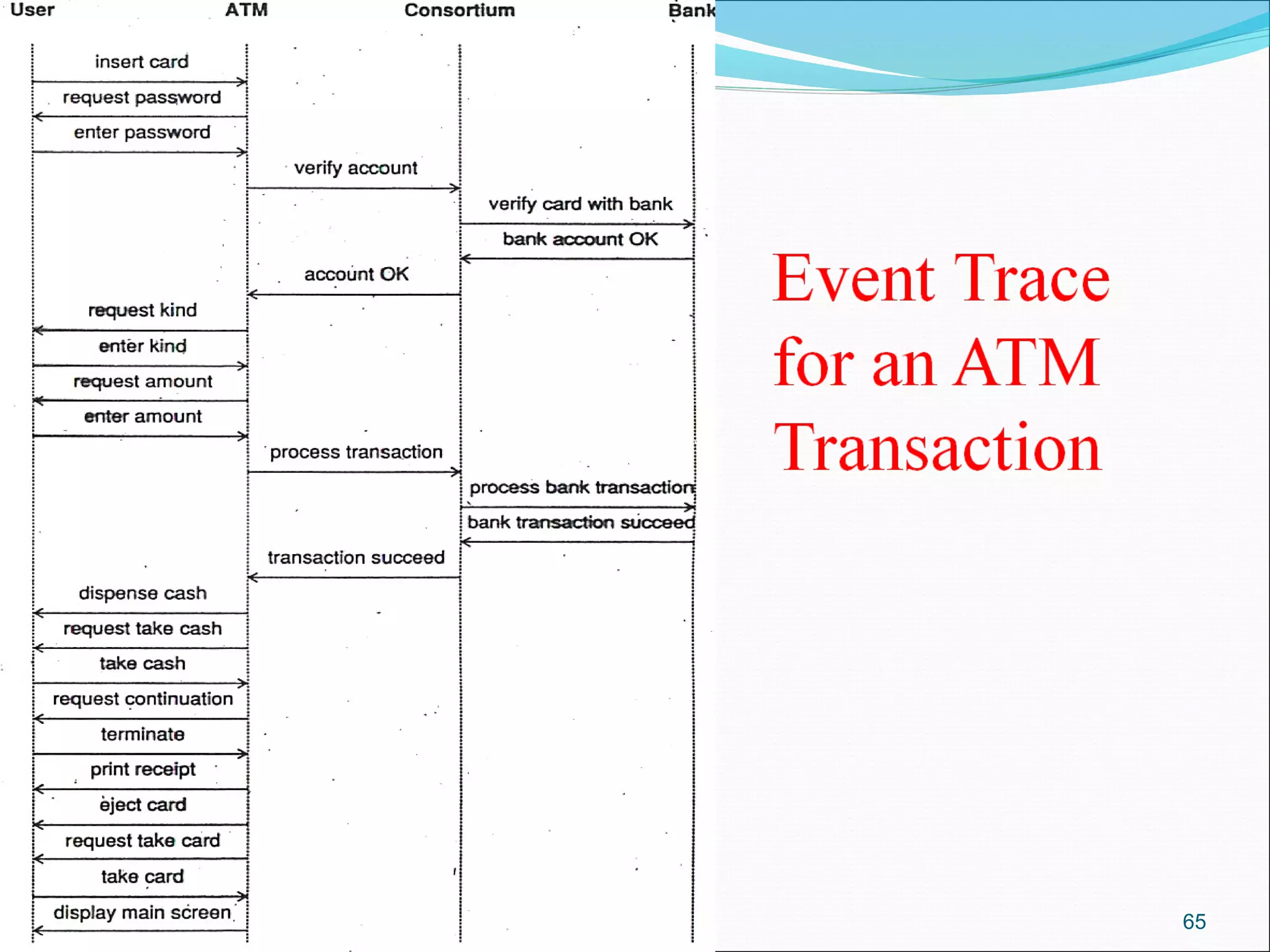 User ATM Consortium Bank

insert card
request password
enter password
verify account
verify card with bank
bank account OK
account OK
request kind
enter kind
request amount
enter amount
process transaction
process bank transaction
bank transaction succeed
transaction succeed
dispense cash
request take cash
take cash
request continuation
terminate
print receipt
eject card
request take card
take card
display main screen

Event Trace for an ATM Transaction

65